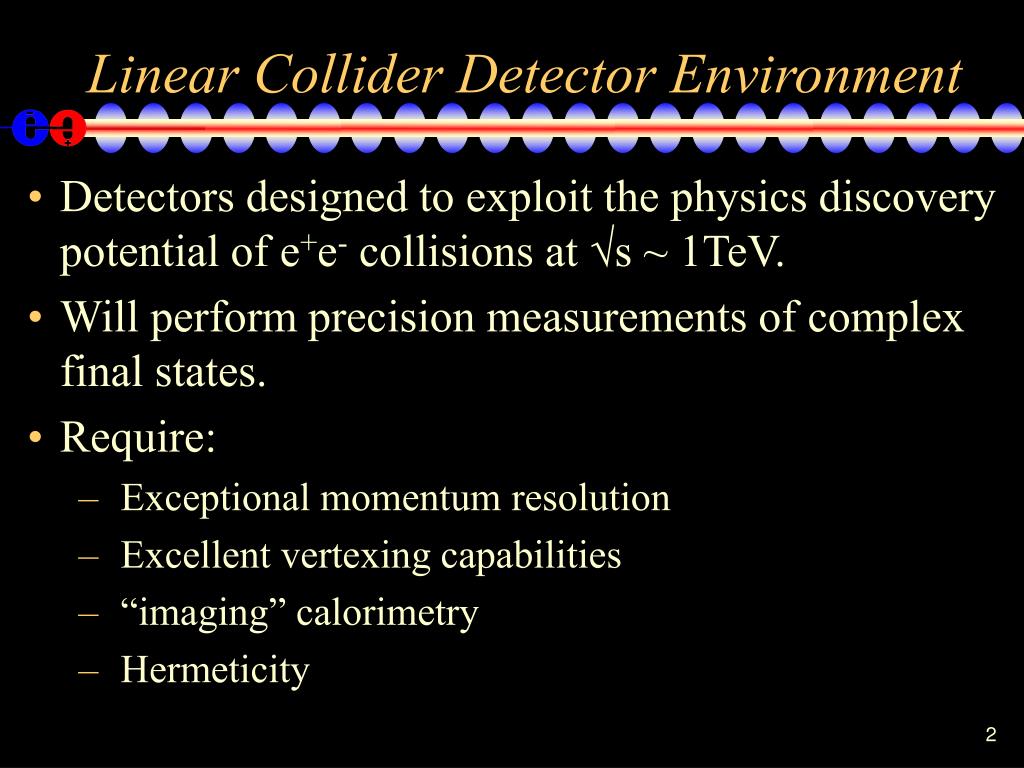 Linear Collider Detector Environment

• Detectors designed to exploit the physics discovery potential of $e^+e^-$ collisions at $\sqrt{s} \sim 1$TeV.

• Will perform precision measurements of complex final states.

• Require:
– Exceptional momentum resolution
– Excellent vertexing capabilities
– “imaging” calorimetry
– Hermeticity

2